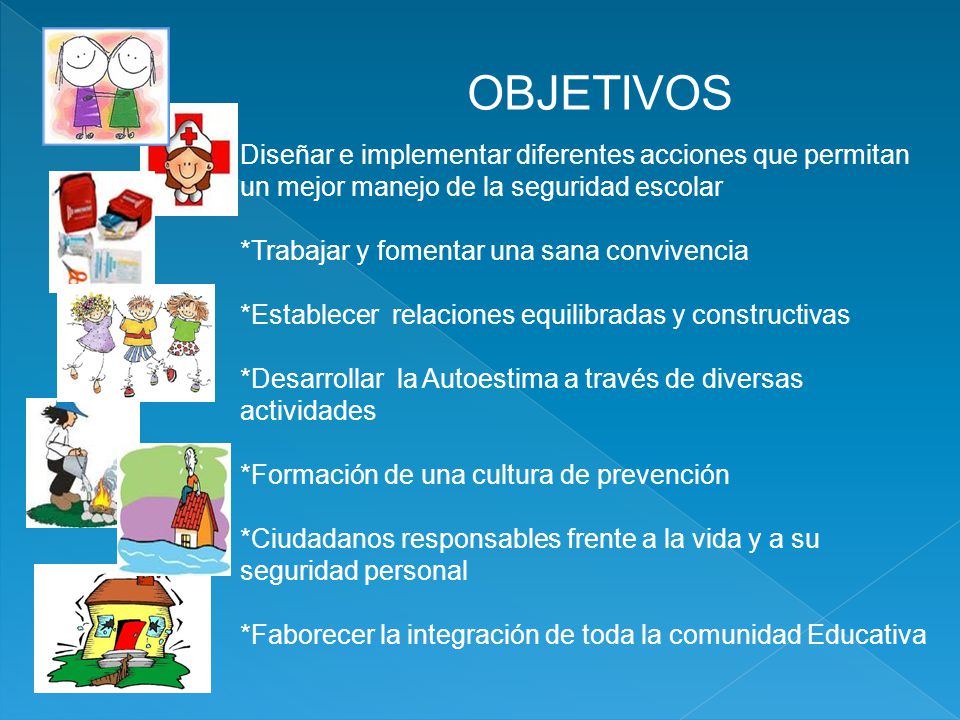 OBJETIVOS

Diseñar e implementar diferentes acciones que permitan un mejor manejo de la seguridad escolar

*Trabajar y fomentar una sana convivencia

*Establecer relaciones equilibradas y constructivas

*Desarrollar la Autoestima a través de diversas actividades

*Formación de una cultura de prevención

*Ciudadanos responsables frente a la vida y a su seguridad personal

*Faborecer la integración de toda la comunidad Educativa